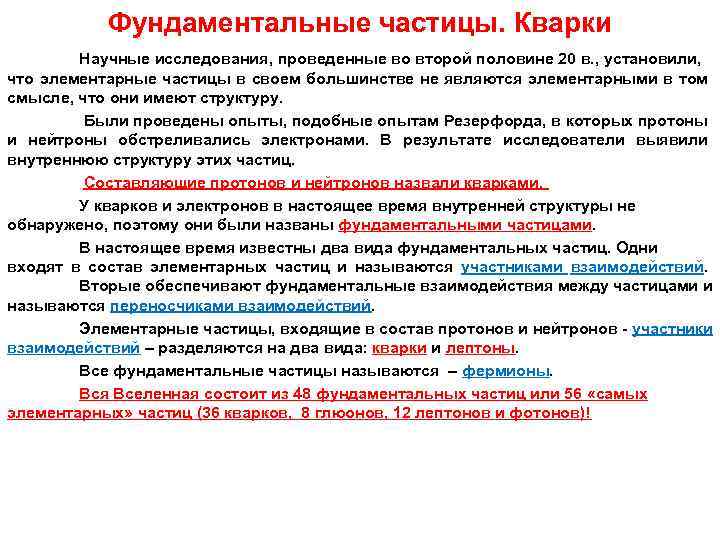 Фундаментальные частицы. Кварки

Научные исследования, проведенные во второй половине 20 в., установили, что элементарные частицы в своем большинстве не являются элементарными в том смысле, что они имеют структуру.

Были проведены опыты, подобные опытам Резерфорда, в которых протоны и нейтроны обстреливались электронами. В результате исследователи выявили внутреннюю структуру этих частиц.

Составляющие протонов и нейтронов назвали кварками.

У кварков и электронов в настоящее время внутренней структуры не обнаружено, поэтому они были названы фундаментальными частицами.

В настоящее время известны два вида фундаментальных частиц. Одни входят в состав элементарных частиц и называются участниками взаимодействий. Вторые обеспечивают фундаментальные взаимодействия между частицами и называются переносчиками взаимодействий.

Элементарные частицы, входящие в состав протонов и нейтронов - участники взаимодействий – разделяются на два вида: кварки и лептоны.

Все фундаментальные частицы называются – фермионы.

Вся Вселенная состоит из 48 фундаментальных частиц или 56 «самых элементарных» частиц (36 кварков, 8 глюонов, 12 лептонов и фотонов)!